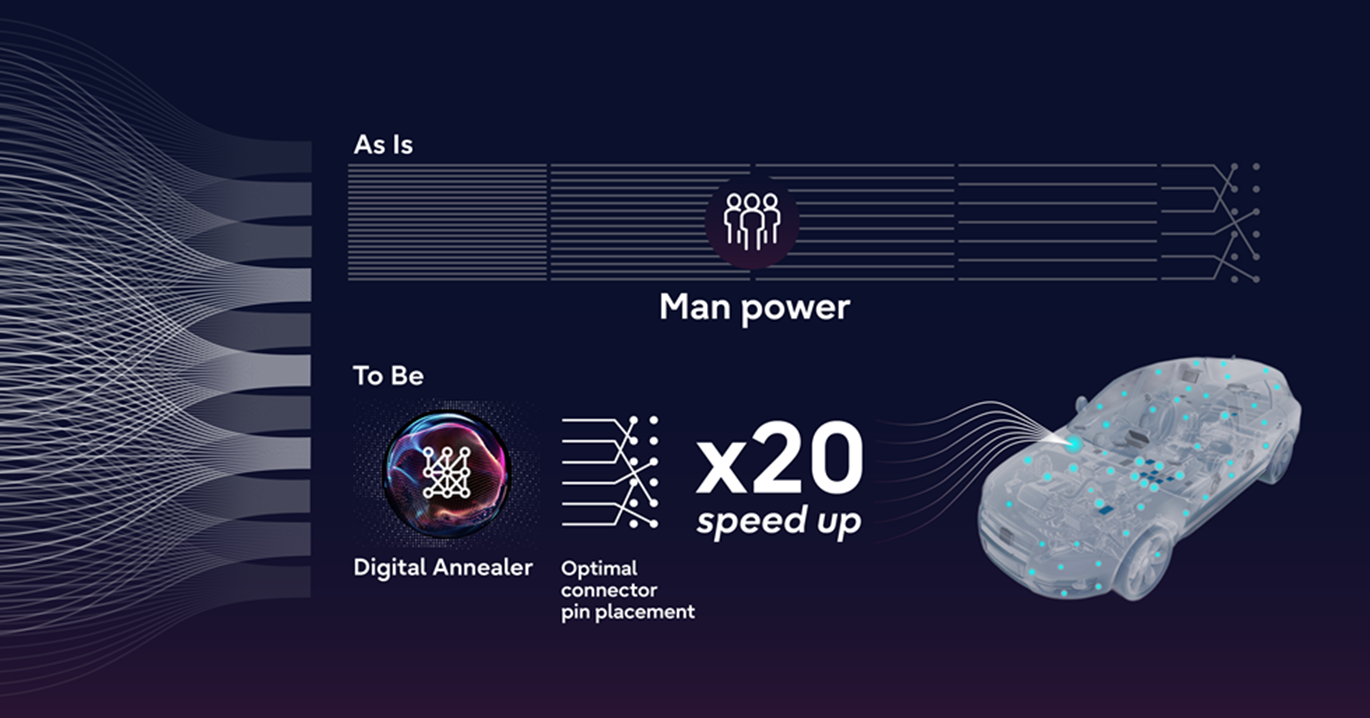 As Is

Man power

To Be

Digital Annealer

Optimal connector pin placement

x20
speed up